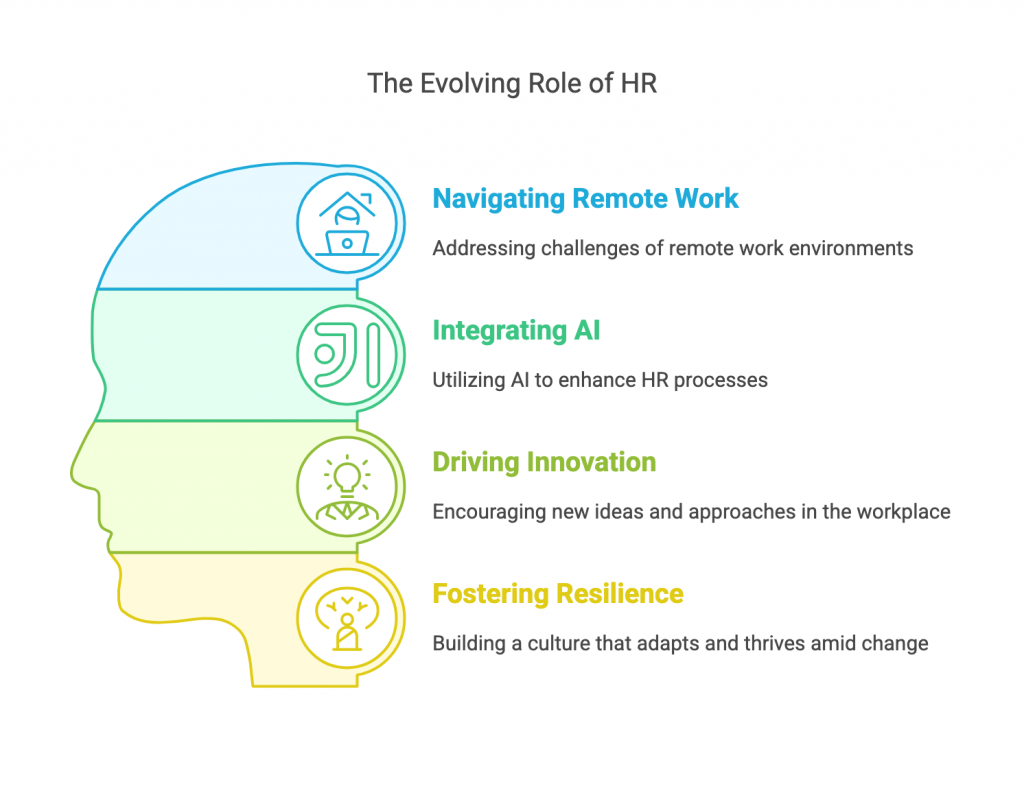 The Evolving Role of HR

Navigating Remote Work

Addressing challenges of remote work environments

Integrating AI

Utilizing AI to enhance HR processes

Driving Innovation

Encouraging new ideas and approaches in the workplace

Fostering Resilience

Building a culture that adapts and thrives amid change